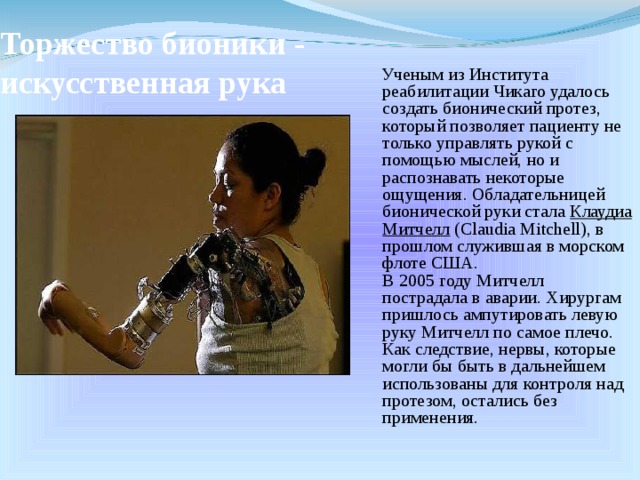 Торжество бионики - искусственная рука

Ученым из Института реабилитации Чикаго удалось создать бионический протез, который позволяет пациенту не только управлять рукой с помощью мыслей, но и распознавать некоторые ощущения. Обладательницей бионической руки стала Клаудиа Митчелл (Claudia Mitchell), в прошлом служившая в морском флоте США.
В 2005 году Митчелл пострадала в аварии. Хирургам пришлось ампутировать левую руку Митчелл по самое плечо. Как следствие, нервы, которые могли бы быть в дальнейшем использованы для контроля над протезом, остались без применения.